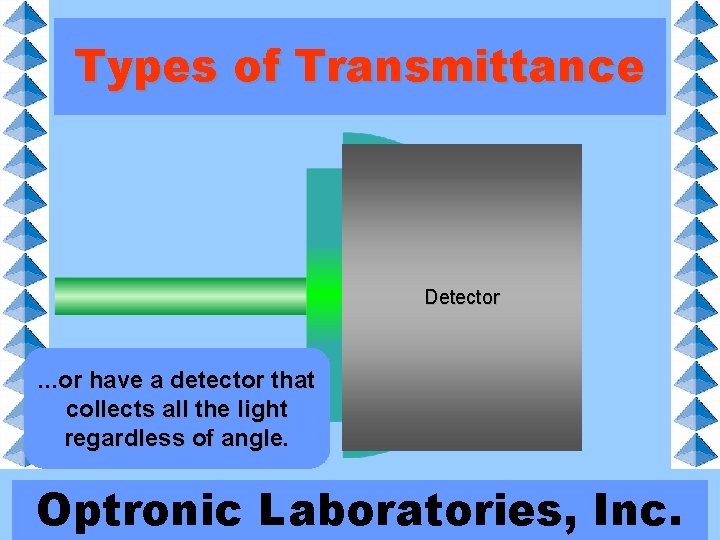 Types of Transmittance

Detector

...or have a detector that collects all the light regardless of angle.

Optronic Laboratories, Inc.